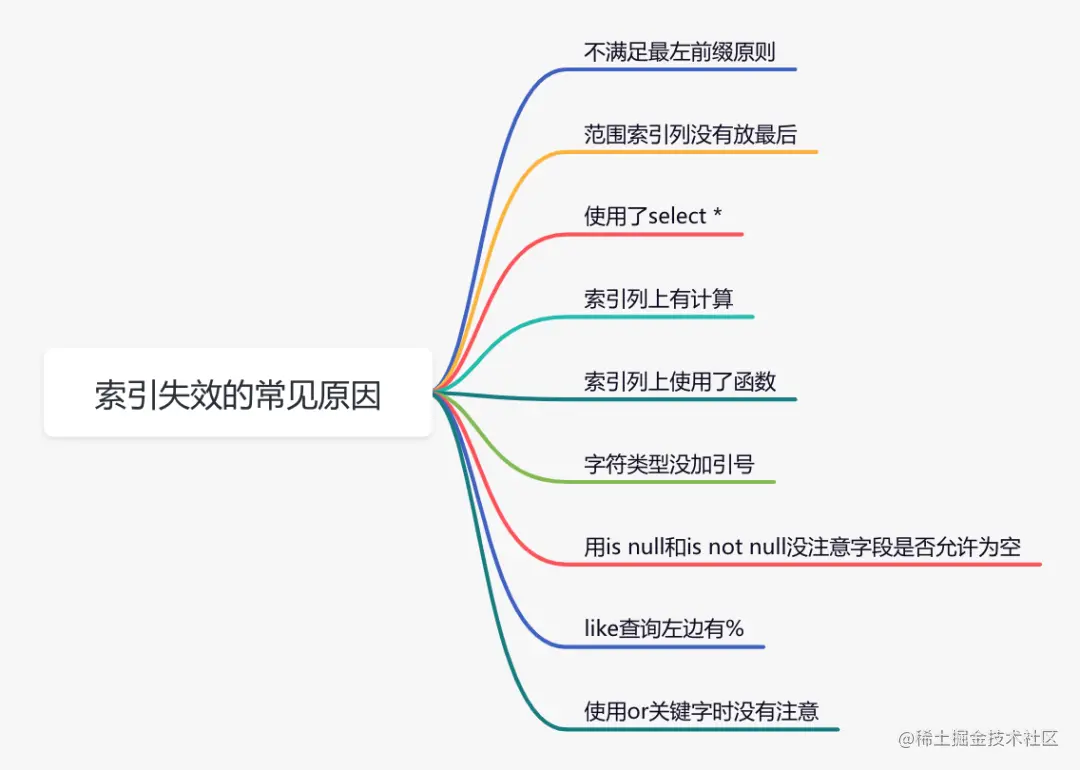 索引失效的常见原因

不满足最左前缀原则

范围索引列没有放最后

使用了select *

索引列上有计算

索引列上使用了函数

字符类型没加引号

用is null和is not null没注意字段是否允许为空

like查询左边有%

使用or关键字时没有注意

@稀土掘金技术社区